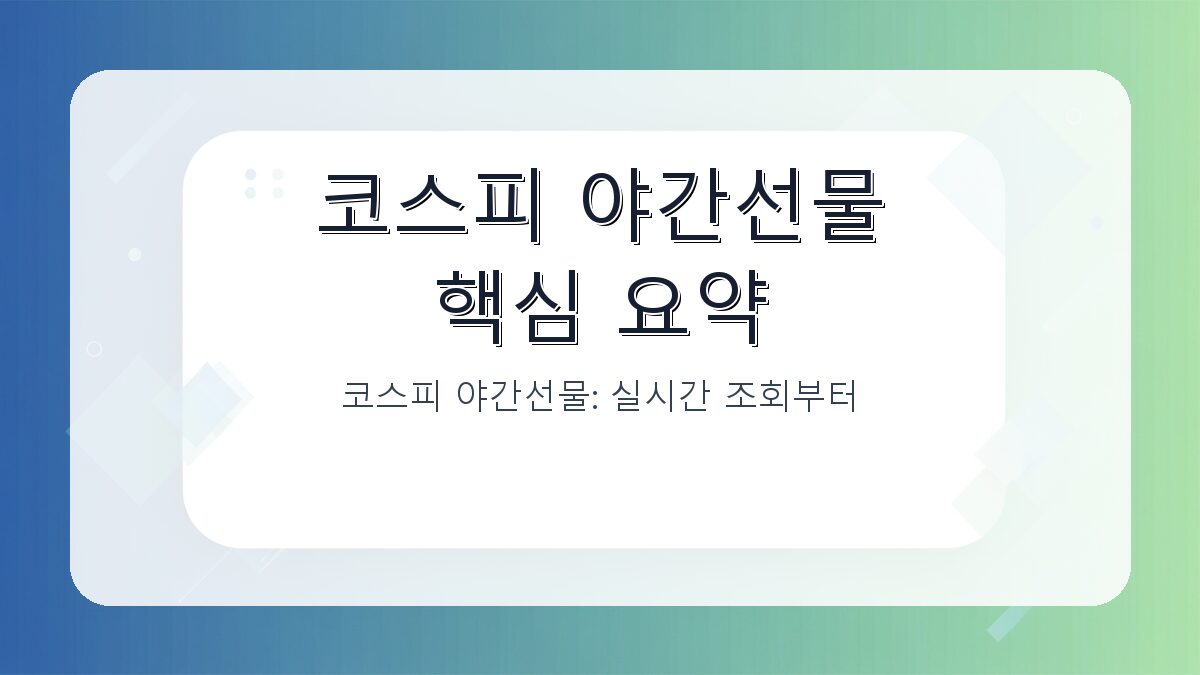 코스피 야간선물
핵심 요약

코스피 야간선물: 실시간 조회부터